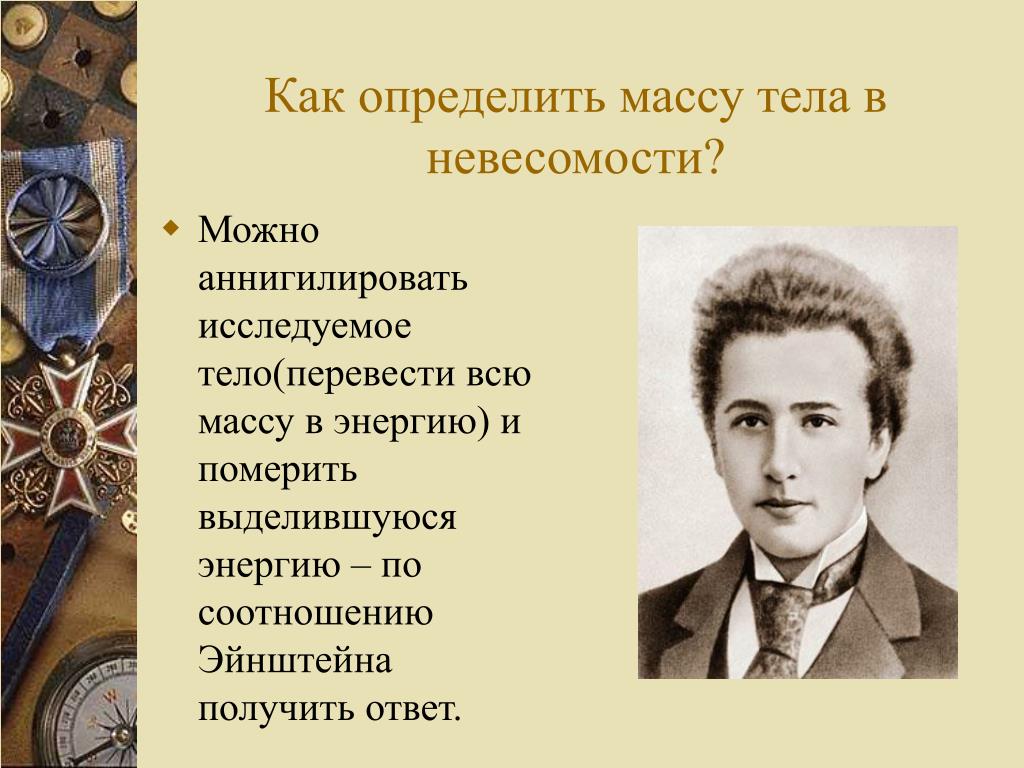 Как определить массу тела в невесомости?

Можно аннигилировать исследуемое тело(перевести всю массу в энергию) и померить выделившуюся энергию – по соотношению Эйнштейна получить ответ.